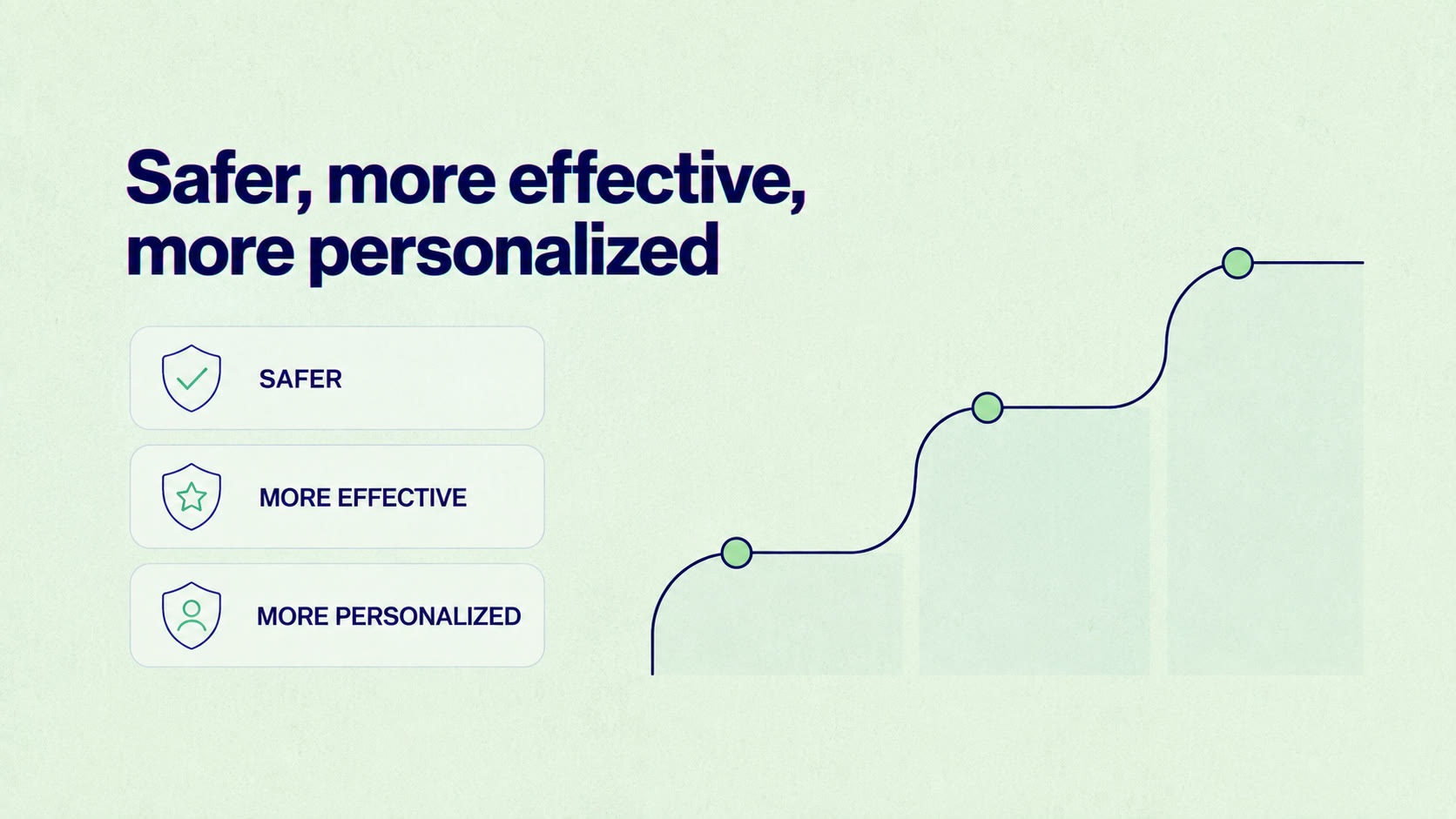 Safer, more effective, more personalized

SAFER

MORE EFFECTIVE

MORE PERSONALIZED